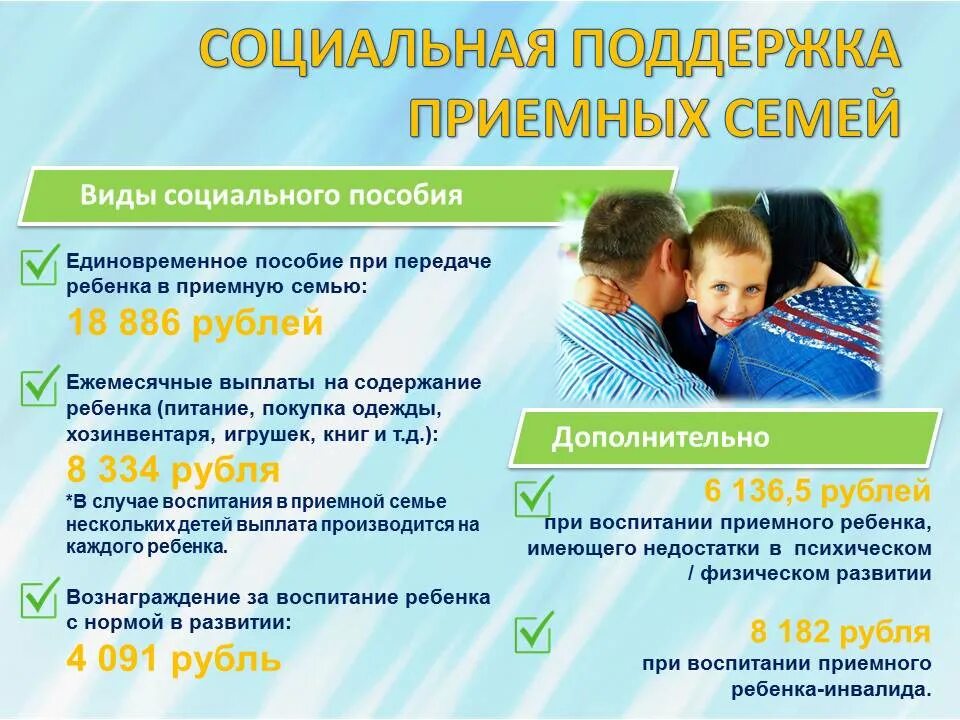 СОЦИАЛЬНАЯ ПОДДЕРЖКА ПРИЕМНЫХ СЕМЕЙ

Виды социального пособия

Единовременное пособие при передаче ребенка в приемную семью:
18 886 рублей

Ежемесячные выплаты на содержание ребенка (питание, покупка одежды, хозинвентаря, игрушек, книг и т.д.):
8 334 рубля
*В случае воспитания в приемной семье нескольких детей выплата производится на каждого ребенка.

Вознаграждение за воспитание ребенка с нормой в развитии:
4 091 рубль

Дополнительно

6 136,5 рублей
при воспитании приемного ребенка, имеющего недостатки в психическом / физическом развитии

8 182 рубля
при воспитании приемного ребенка-инвалида.